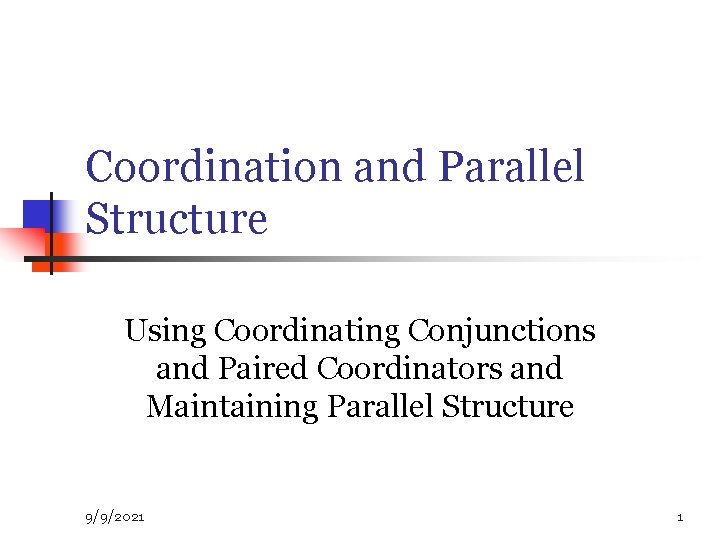 Coordination and Parallel Structure

Using Coordinating Conjunctions and Paired Coordinators and Maintaining Parallel Structure

9/9/2021

1